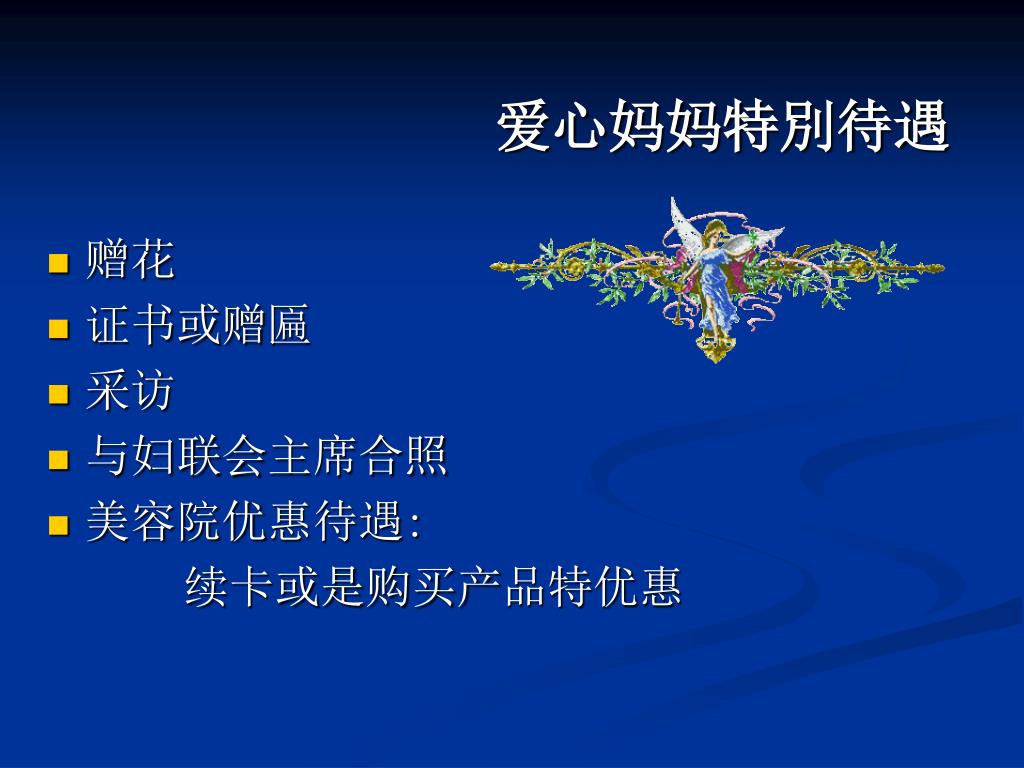 爱心妈妈特别待遇

- 赠花
- 证书或赠匾
- 采访
- 与妇联会主席合照
- 美容院优惠待遇:

续卡或是购买产品特优惠